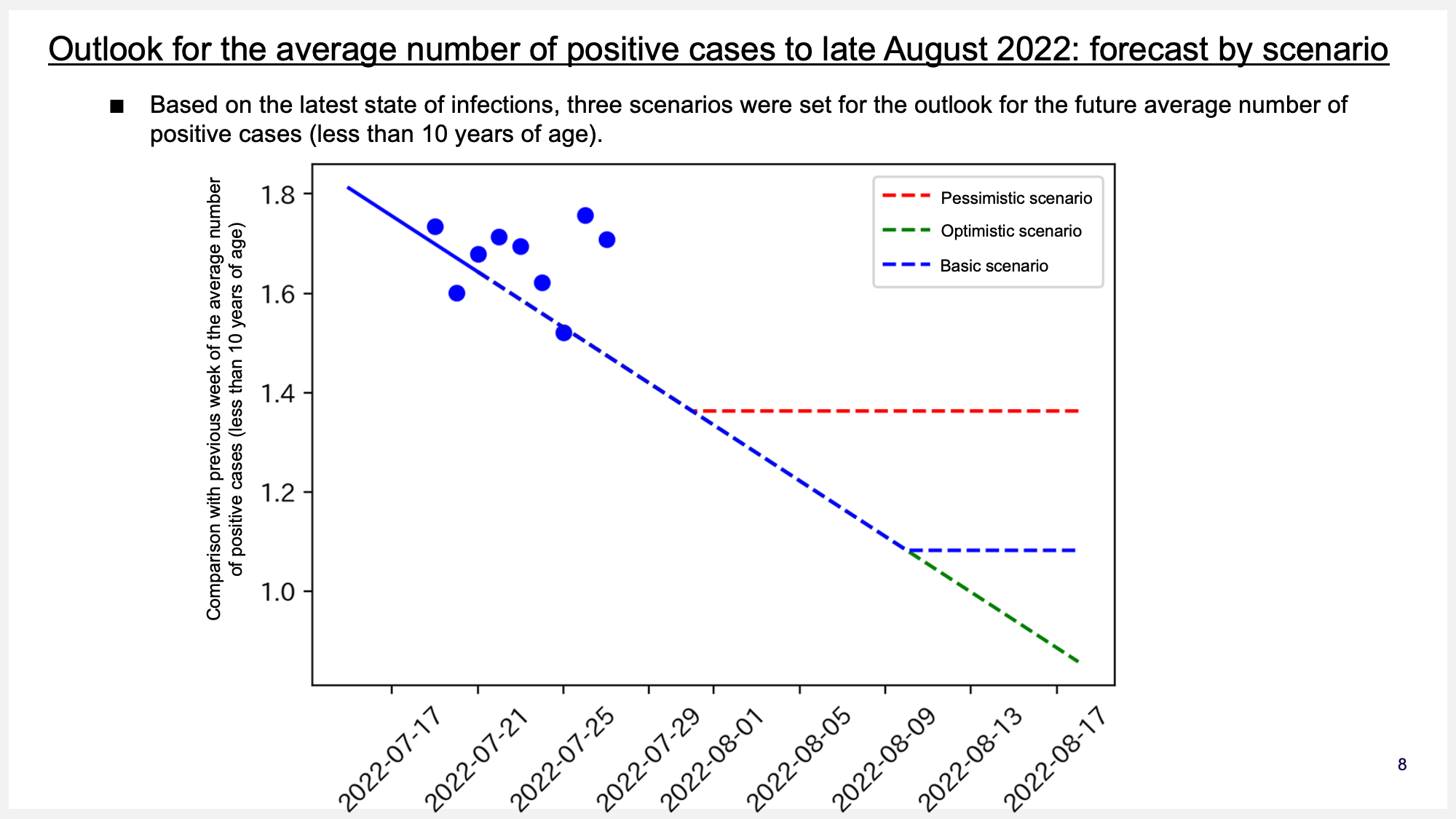 Outlook for the average number of positive cases to late August 2022: forecast by scenario

■ Based on the latest state of infections, three scenarios were set for the outlook for the future average number of positive cases (less than 10 years of age).

Comparison with previous week of the average number of positive cases (less than 10 years of age)

1.8
1.6
1.4
1.2
1.0

Pessimistic scenario
Optimistic scenario
Basic scenario

2022-07-17
2022-07-21
2022-07-25
2022-07-29
2022-08-01
2022-08-05
2022-08-09
2022-08-13
2022-08-17

8